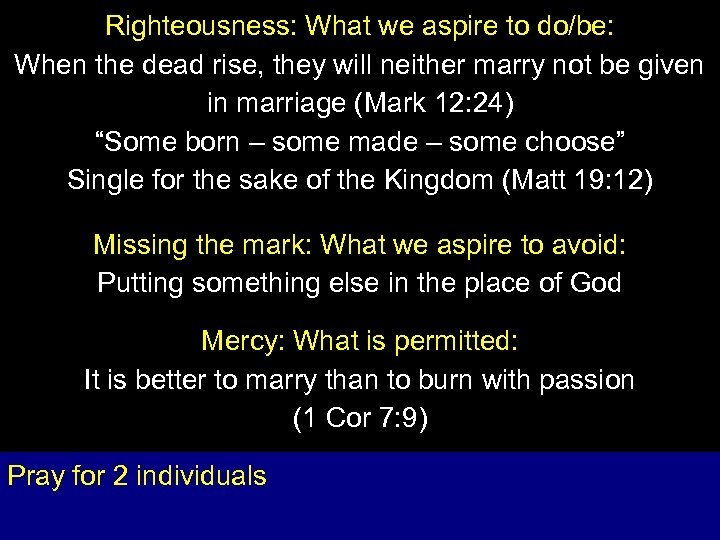 Righteousness: What we aspire to do/be:
When the dead rise, they will neither marry not be given in marriage (Mark 12:24)
“Some born – some made – some choose”
Single for the sake of the Kingdom (Matt 19:12)

Missing the mark: What we aspire to avoid:
Putting something else in the place of God

Mercy: What is permitted:
It is better to marry than to burn with passion (1 Cor 7:9)

Pray for 2 individuals